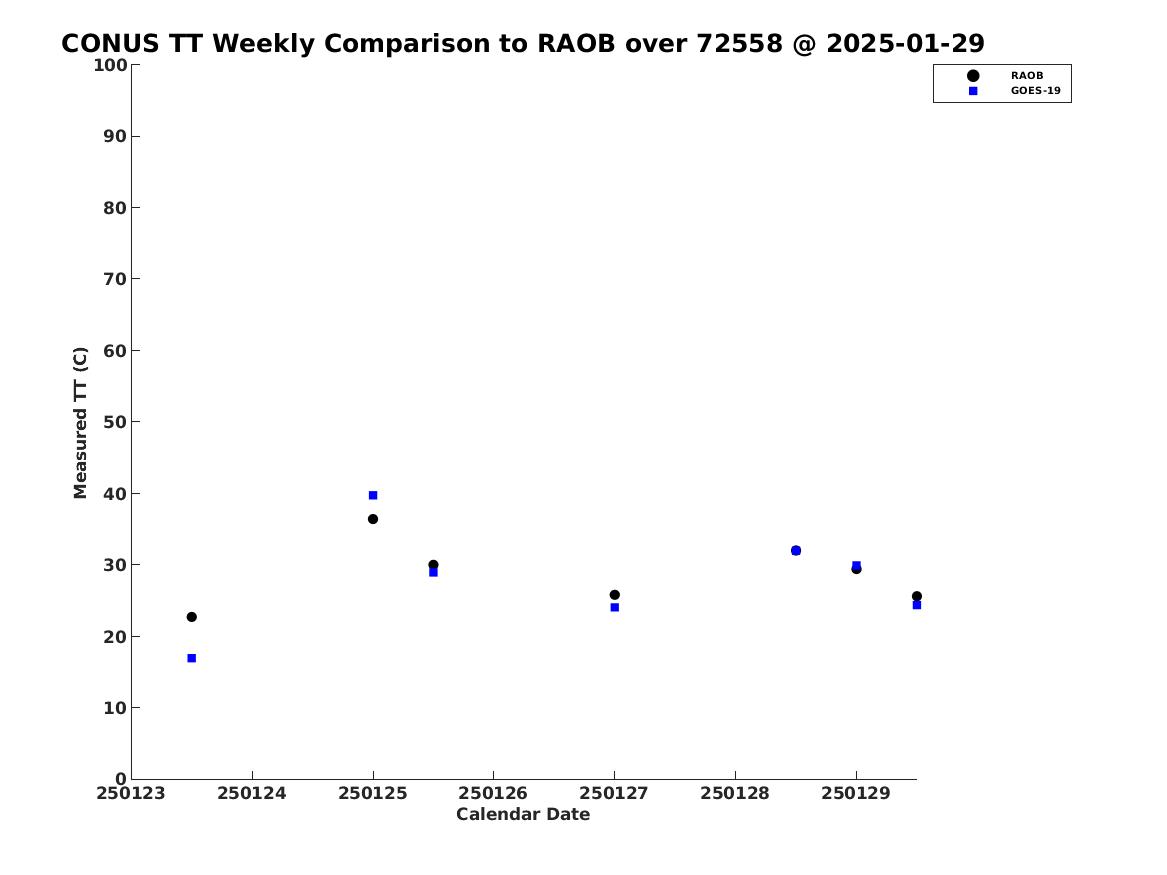 CONUS TT Weekly Comparison to RAOB over 72558 @ 2025-01-29

RAOB
GOES-19

Measured TT (C)

100
90
80
70
60
50
40
30
20
10
0

250123 250124 250125 250126 250127 250128 250129

Calendar Date